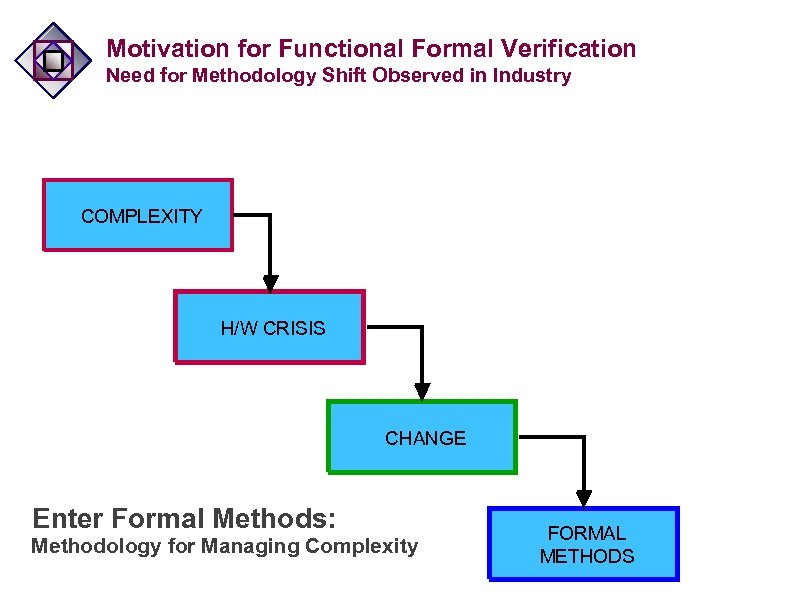 Motivation for Functional Formal Verification
Need for Methodology Shift Observed in Industry

COMPLEXITY

H/W CRISIS

CHANGE

FORMAL METHODS

Enter Formal Methods:
Methodology for Managing Complexity